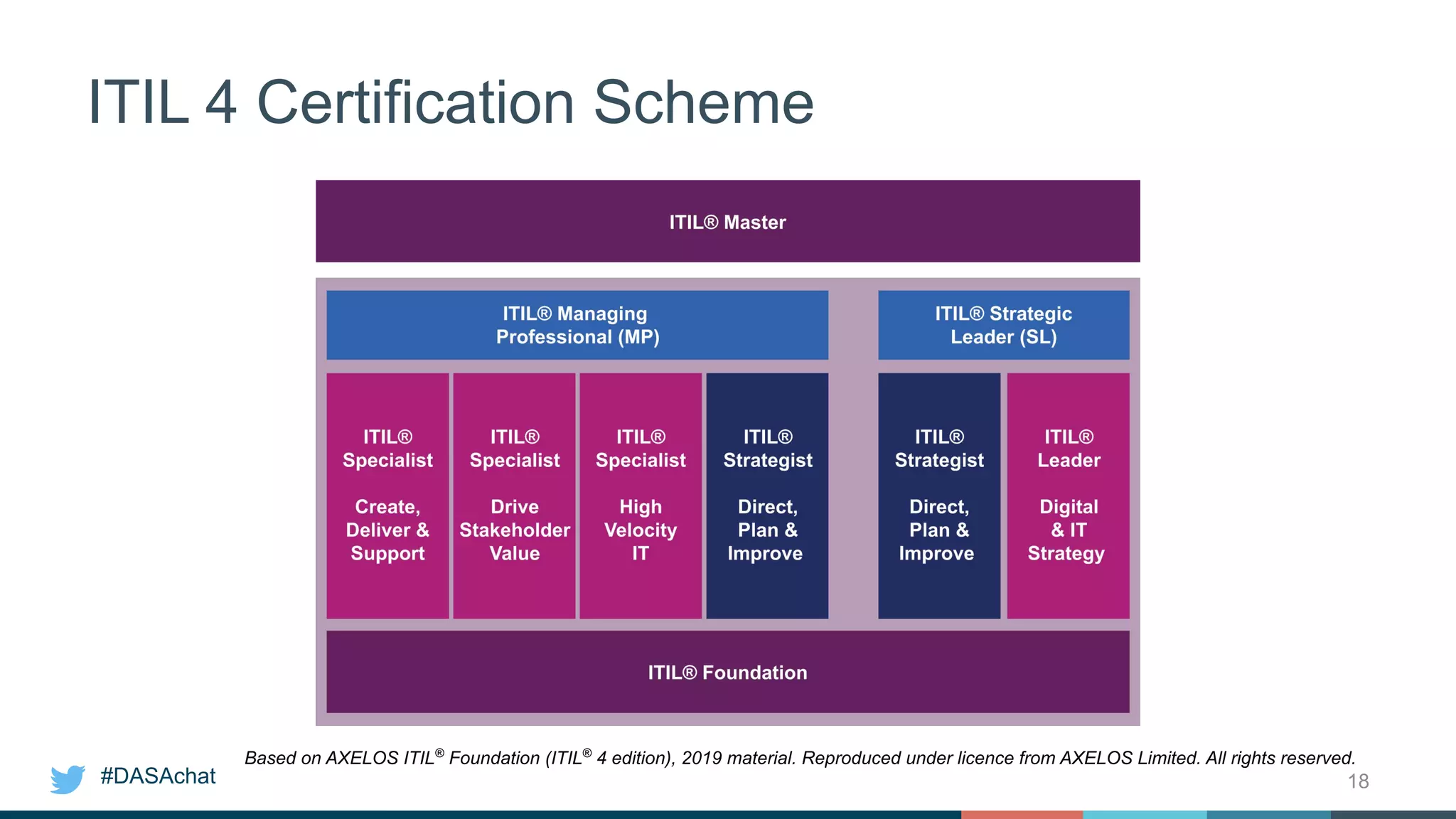 ITIL 4 Certification Scheme

ITIL® Master

ITIL® Managing Professional (MP)

ITIL® Strategic Leader (SL)

ITIL® Specialist

Create, Deliver & Support

ITIL® Specialist

Drive Stakeholder Value

ITIL® Specialist

High Velocity IT

ITIL® Strategist

Direct, Plan & Improve

ITIL® Strategist

Direct, Plan & Improve

ITIL® Leader

Digital & IT Strategy

ITIL® Foundation

Based on AXELOS ITIL® Foundation (ITIL® 4 edition), 2019 material. Reproduced under licence from AXELOS Limited. All rights reserved.

#DASAchat

18